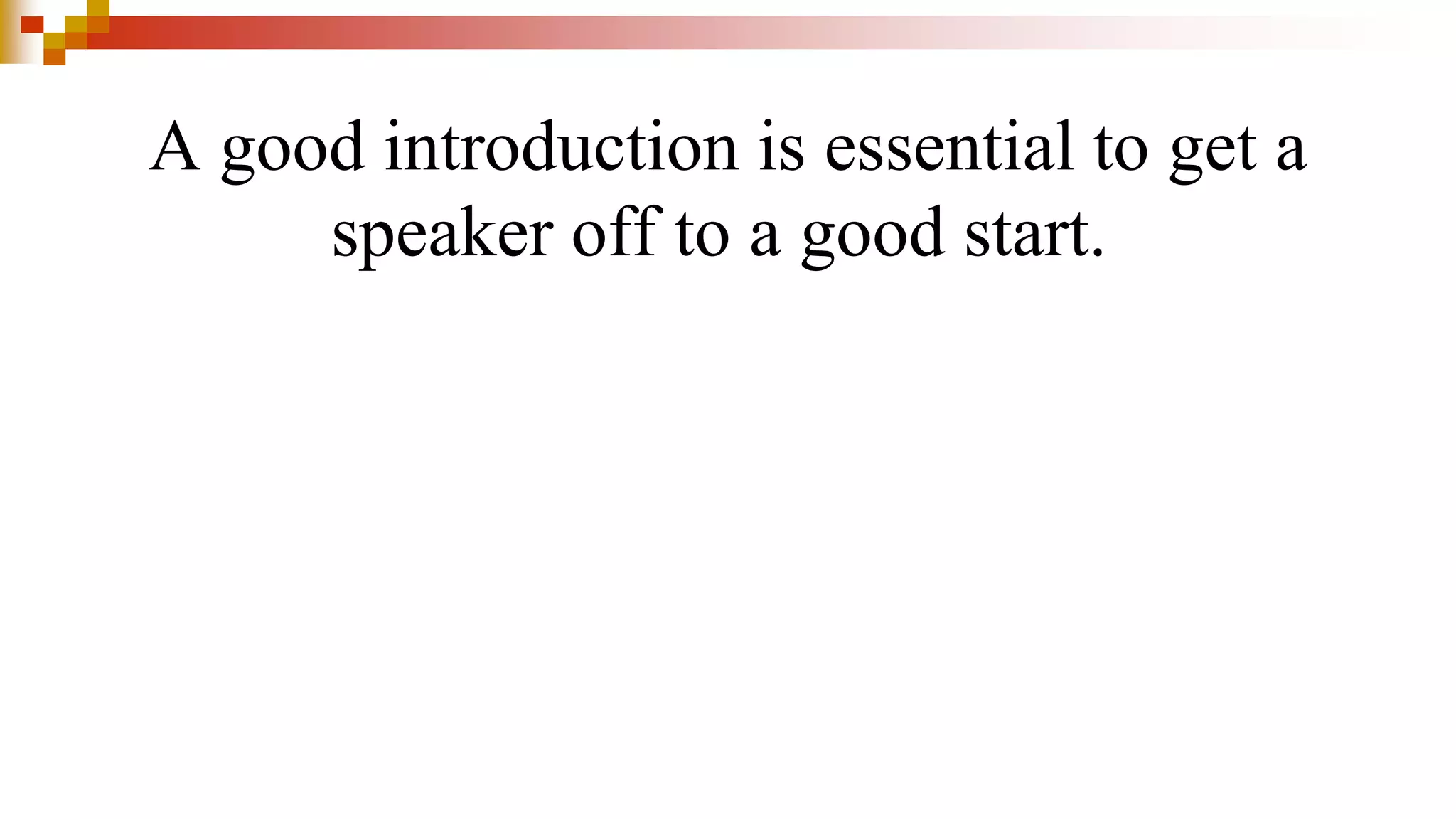 A good introduction is essential to get a speaker off to a good start.